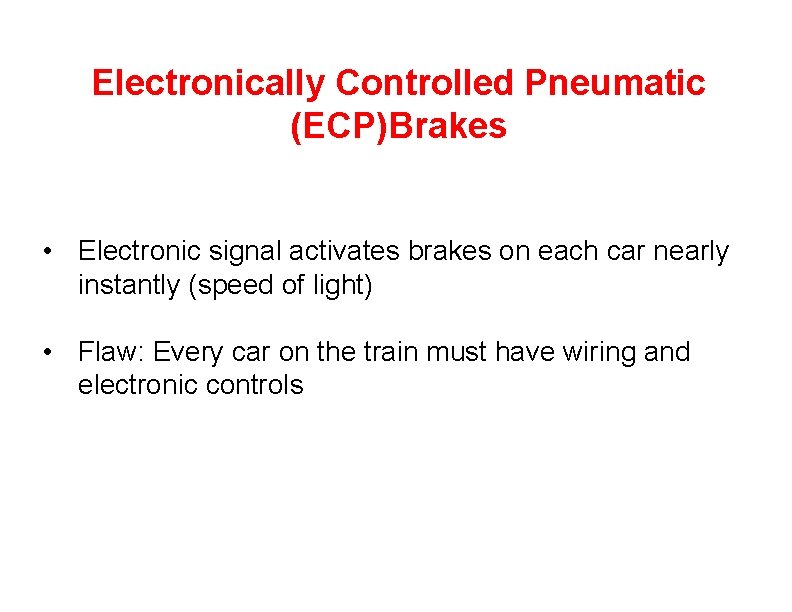 Electronically Controlled Pneumatic (ECP)Brakes

• Electronic signal activates brakes on each car nearly instantly (speed of light)

• Flaw: Every car on the train must have wiring and electronic controls